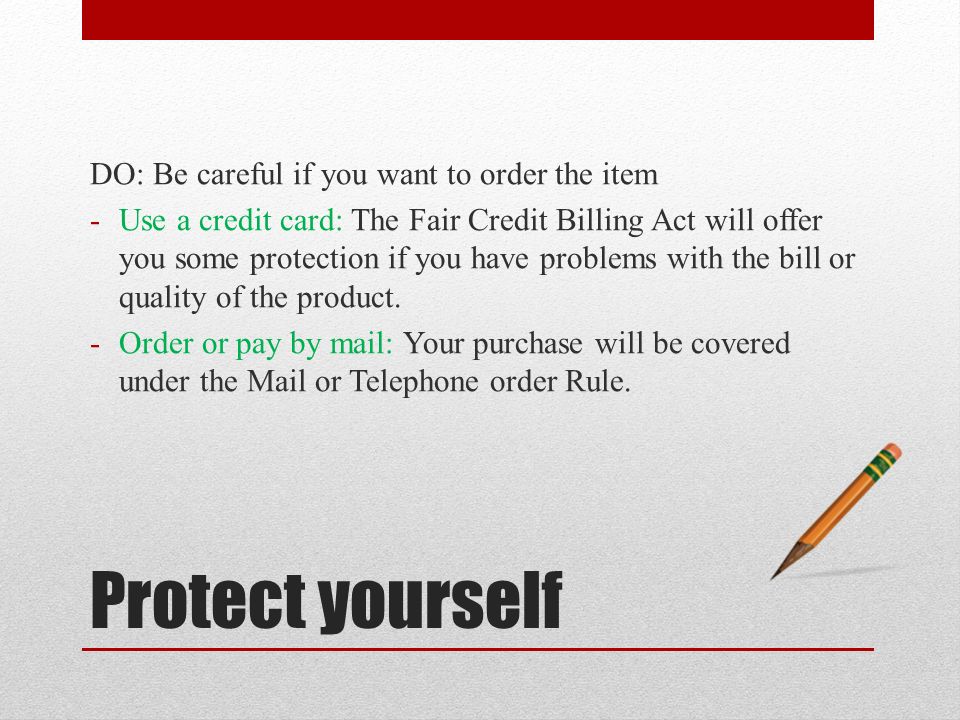 DO: Be careful if you want to order the item

- Use a credit card: The Fair Credit Billing Act will offer you some protection if you have problems with the bill or quality of the product.
- Order or pay by mail: Your purchase will be covered under the Mail or Telephone order Rule.

Protect yourself